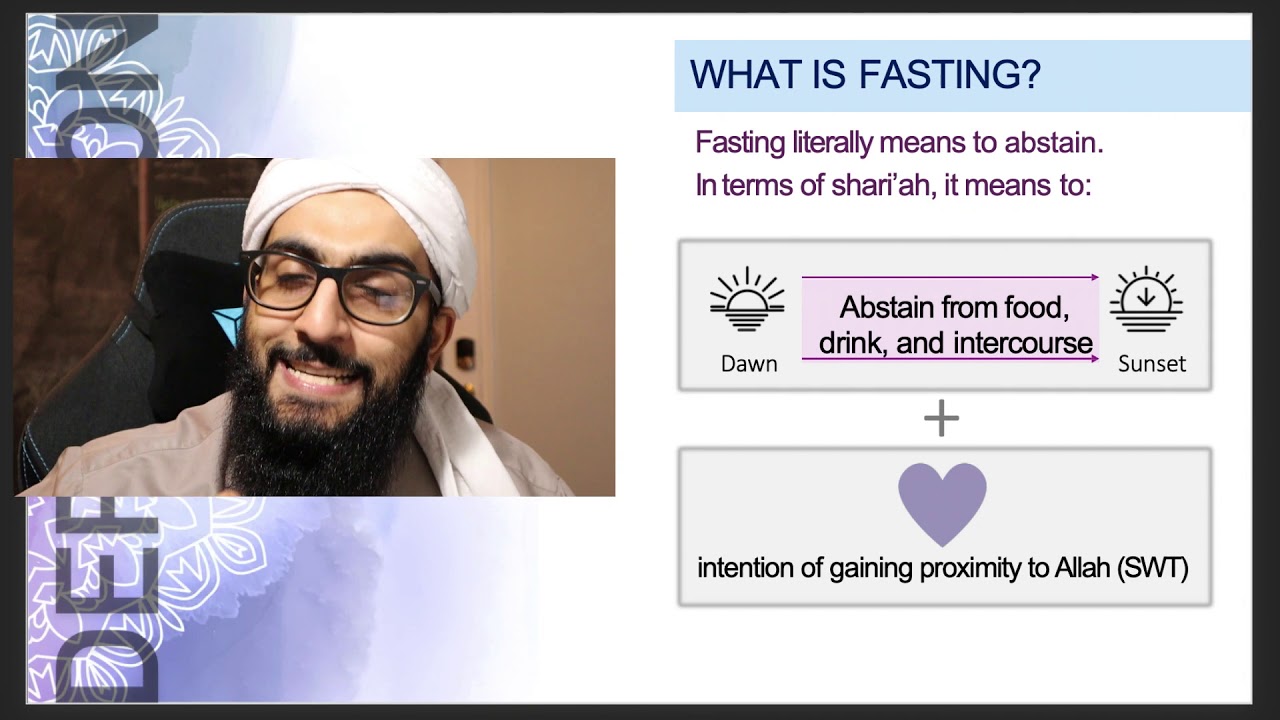 WHAT IS FASTING?

Fasting literally means to abstain.
In terms of shari'ah, it means to:

Dawn

Abstain from food, drink, and intercourse

Sunset

+

intention of gaining proximity to Allah (SWT)